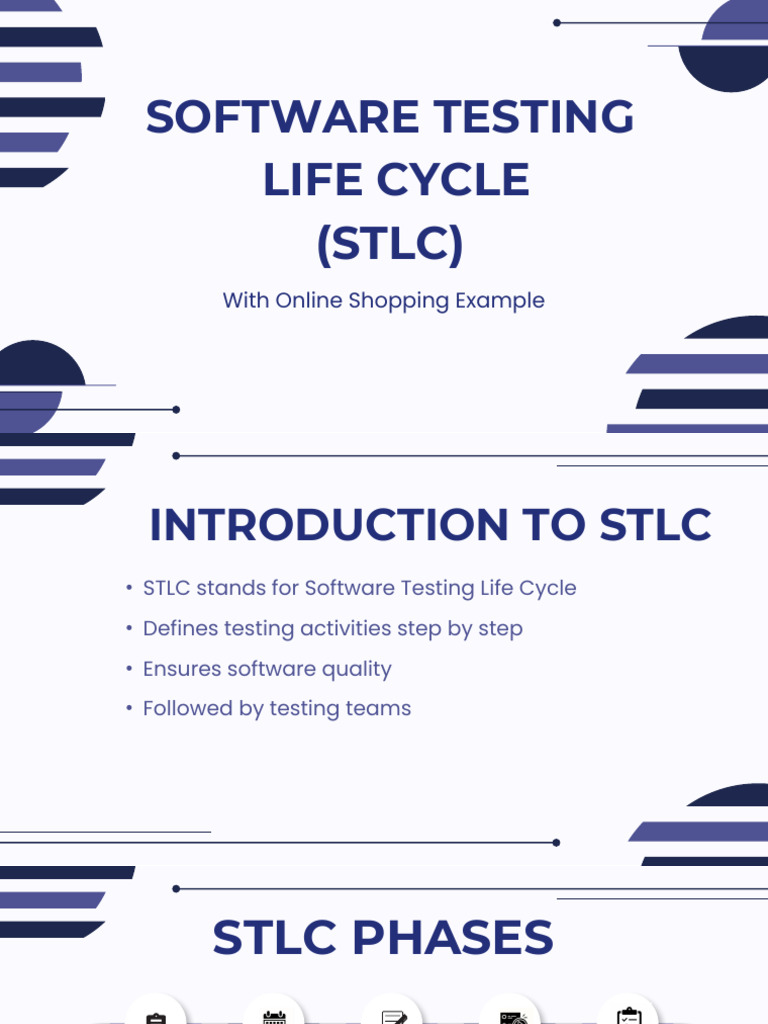 SOFTWARE TESTING LIFE CYCLE (STLC)

With Online Shopping Example

INTRODUCTION TO STLC

• STLC stands for Software Testing Life Cycle
• Defines testing activities step by step
• Ensures software quality
• Followed by testing teams

STLC PHASES